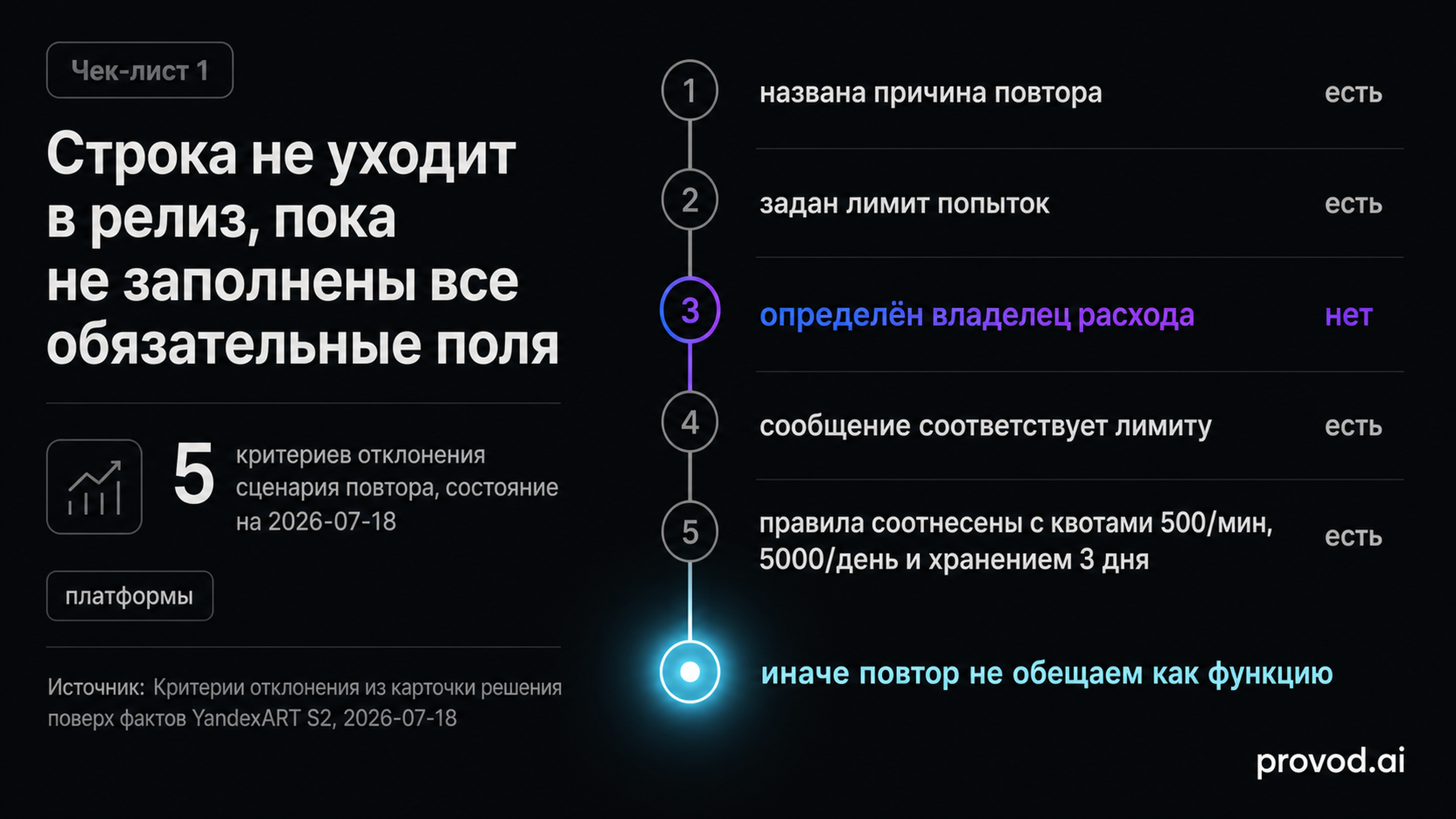 Чек-лист 1

Строка не уходит в релиз, пока не заполнены все обязательные поля

5 критериев отклонения сценария повтора, состояние на 2026-07-18

платформы

Источник: Критерии отклонения из карточки решения поверх фактов YandexART S2, 2026-07-18

1 названа причина повтора есть

2 задан лимит попыток есть

3 определён владелец расхода нет

4 сообщение соответствует лимиту есть

5 правила соотнесены с квотами 500/мин, 5000/день и хранением 3 дня есть

иначе повтор не обещаем как функцию

provod.ai